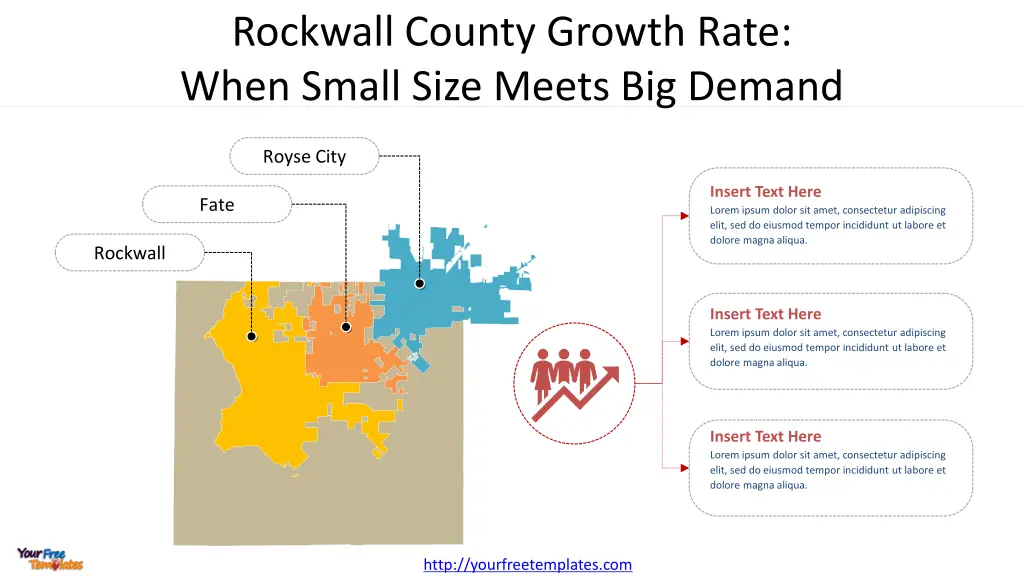 Rockwall County Growth Rate:
When Small Size Meets Big Demand

Royse City

Fate

Rockwall

Insert Text Here
Lorem ipsum dolor sit amet, consectetur adipiscing elit, sed do eiusmod tempor incididunt ut labore et dolore magna aliqua.

Insert Text Here
Lorem ipsum dolor sit amet, consectetur adipiscing elit, sed do eiusmod tempor incididunt ut labore et dolore magna aliqua.

Insert Text Here
Lorem ipsum dolor sit amet, consectetur adipiscing elit, sed do eiusmod tempor incididunt ut labore et dolore magna aliqua.

Your Free Templates

http://yourfreetemplates.com